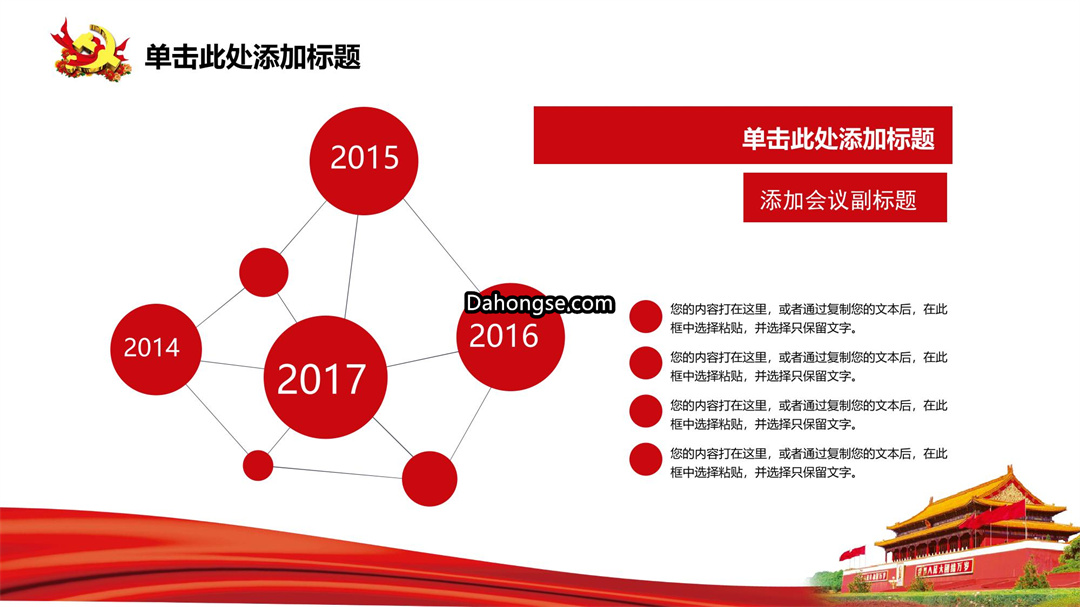 单击此处添加标题

2015

2014

2017

2016

Dahongse.com

单击此处添加标题

添加会议副标题

您的内容打在这里，或者通过复制您的文本后，在此框中选择粘贴，并选择只保留文字。

您的内容打在这里，或者通过复制您的文本后，在此框中选择粘贴，并选择只保留文字。

您的内容打在这里，或者通过复制您的文本后，在此框中选择粘贴，并选择只保留文字。

您的内容打在这里，或者通过复制您的文本后，在此框中选择粘贴，并选择只保留文字。